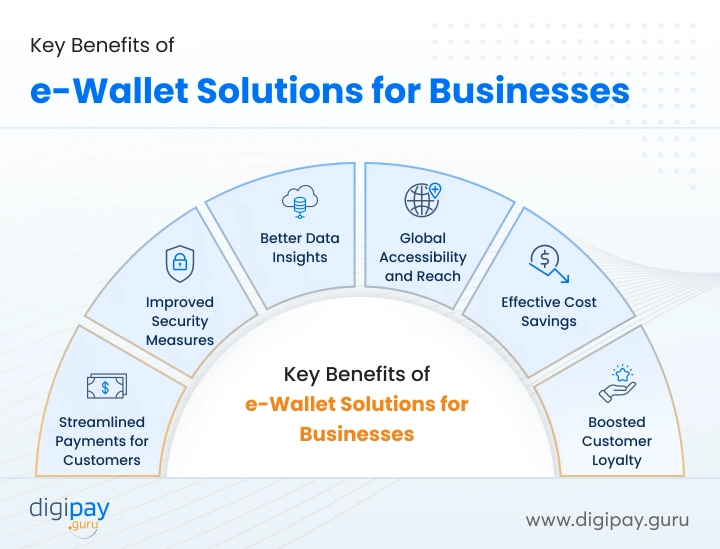 Key Benefits of

e-Wallet Solutions for Businesses

Streamlined Payments for Customers

Improved Security Measures

Better Data Insights

Global Accessibility and Reach

Effective Cost Savings

Boosted Customer Loyalty

Key Benefits of
e-Wallet Solutions for Businesses

digipay .guru

www.digipay.guru